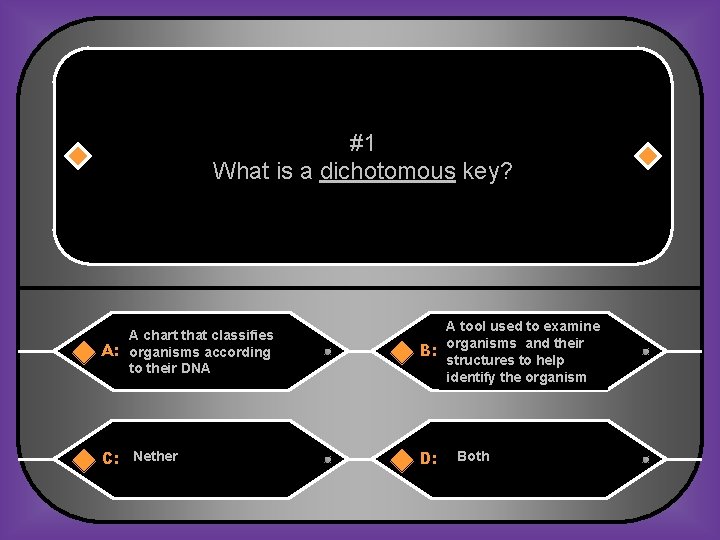 #1
What is a dichotomous key?

A: A chart that classifies organisms according to their DNA

B: A tool used to examine organisms and their structures to help identify the organism

C: Nether

D: Both